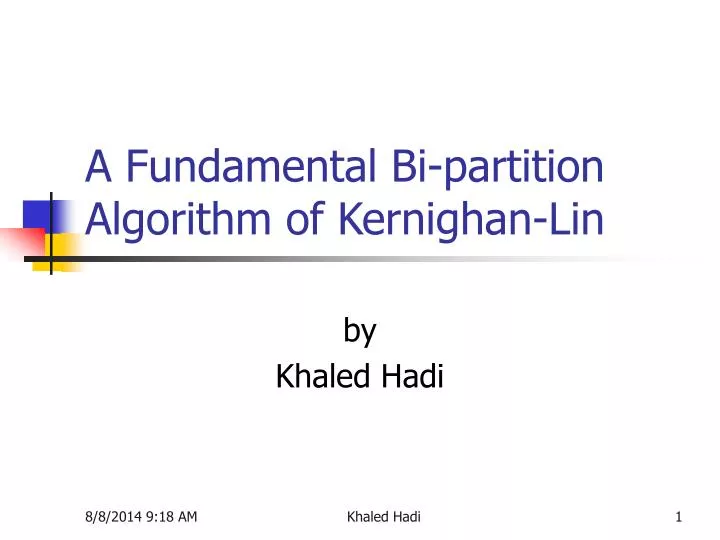 A Fundamental Bi-partition Algorithm of Kernighan-Lin

by
Khaled Hadi

8/8/2014 9:18 AM Khaled Hadi 1